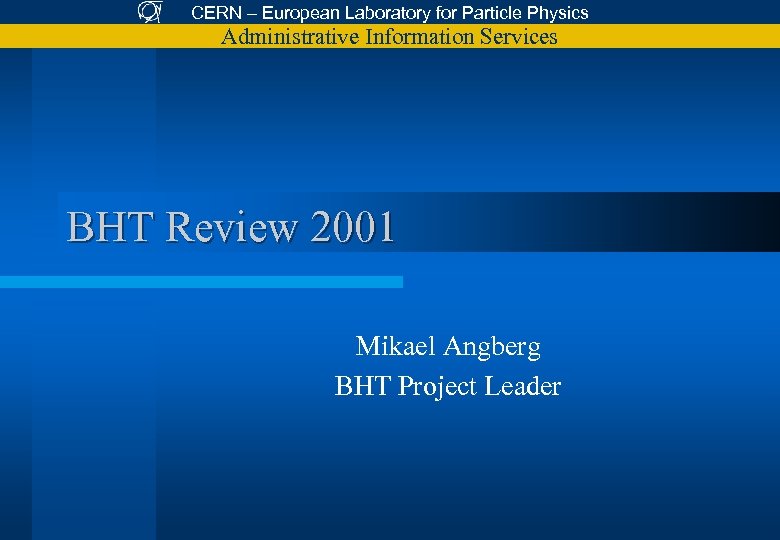 CERN – European Laboratory for Particle Physics
Administrative Information Services

BHT Review 2001

Mikael Angberg
BHT Project Leader